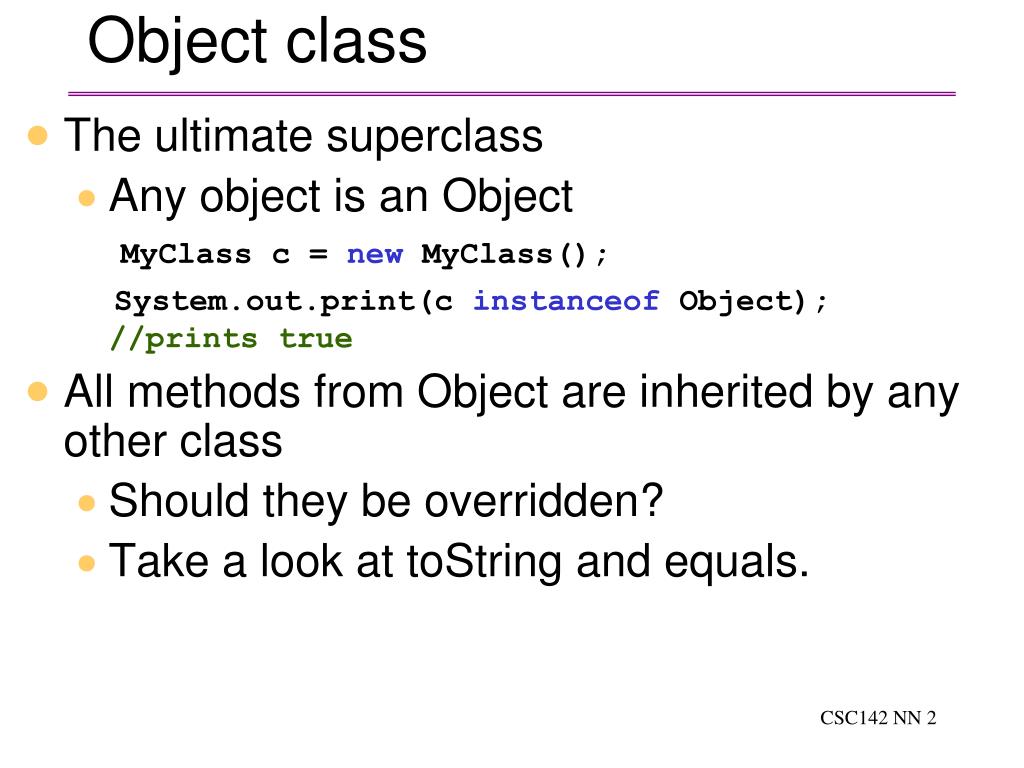 Object class

The ultimate superclass

Any object is an Object

MyClass c = new MyClass();

System.out.print(c instanceof Object); //prints true

All methods from Object are inherited by any other class

Should they be overridden?

Take a look at toString and equals.

CSC142 NN 2